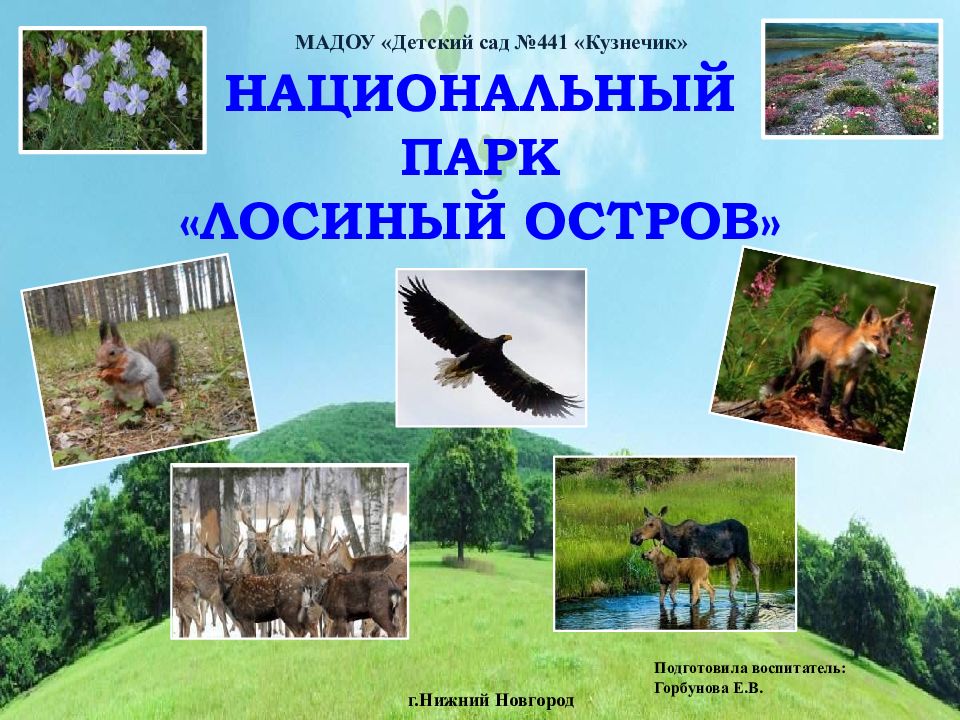 МАДОУ «Детский сад №441 «Кузнечик»

НАЦИОНАЛЬНЫЙ ПАРК «ЛОСИНЫЙ ОСТРОВ»

Подготовила воспитатель: Горбунова Е.В.

г.Нижний Новгород